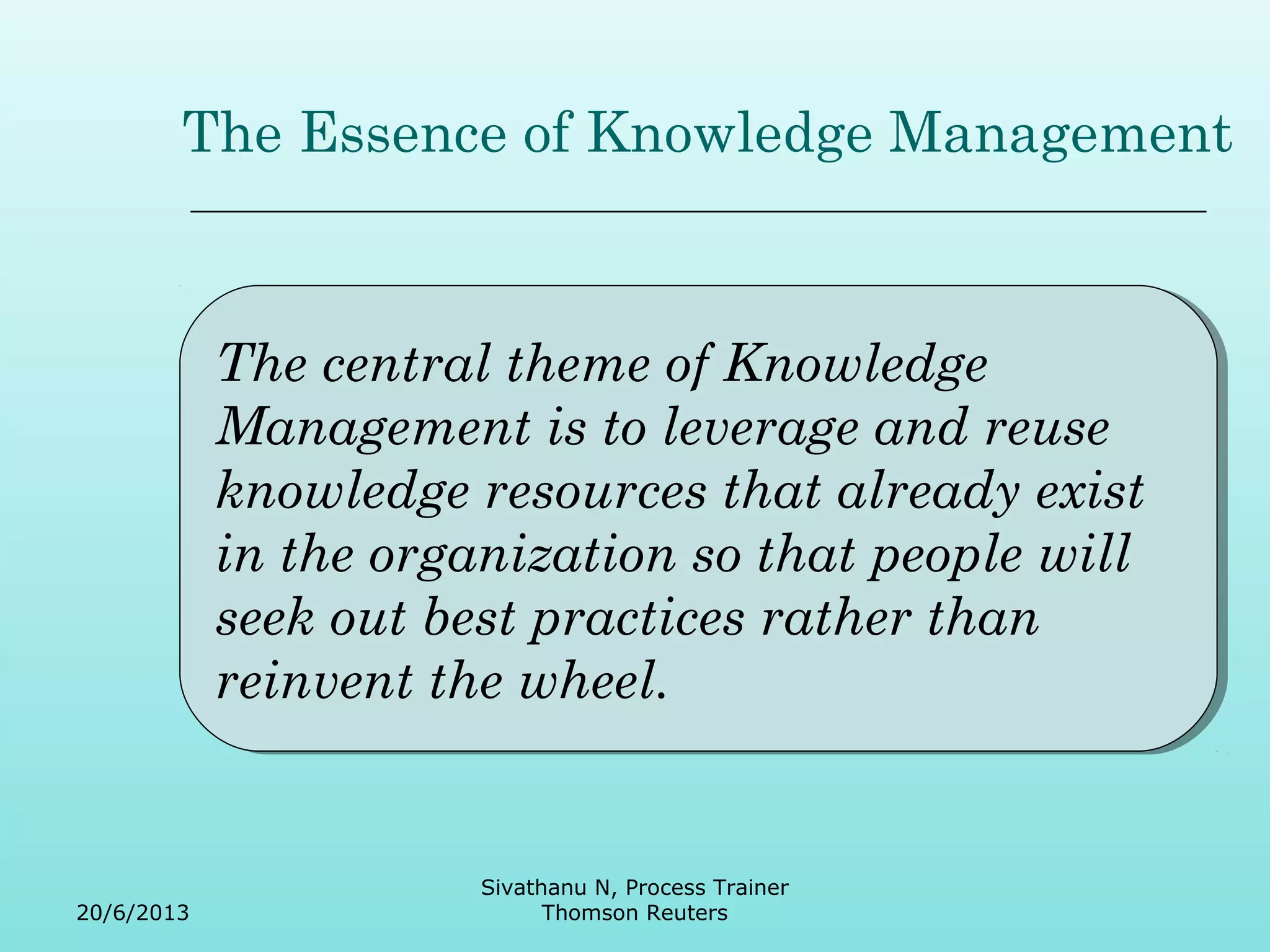 The Essence of Knowledge Management

The central theme of Knowledge Management is to leverage and reuse knowledge resources that already exist in the organization so that people will seek out best practices rather than reinvent the wheel.

20/6/2013

Sivathanu N, Process Trainer
Thomson Reuters